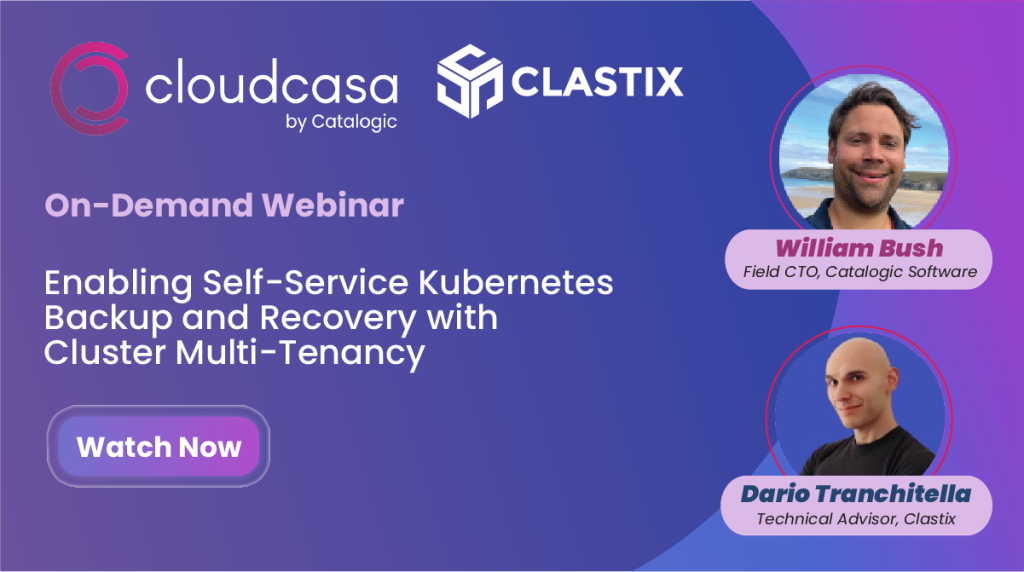 cloudcasa
by Catalogic

CLASTIX

On-Demand Webinar

Enabling Self-Service Kubernetes Backup and Recovery with Cluster Multi-Tenancy

Watch Now

William Bush
Field CTO, Catalogic Software

Dario Tranchitella
Technical Advisor, Clastix